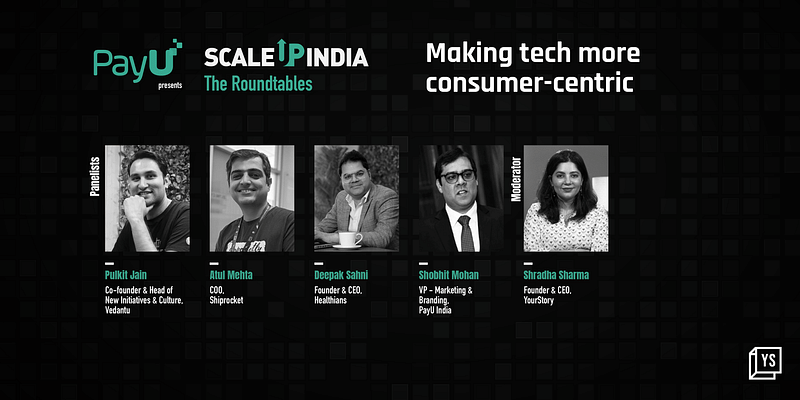 PayU presents

SCALE UP INDIA
The Roundtables

Making tech more consumer-centric

Panelists

Pulkit Jain
Co-founder & Head of New Initiatives & Culture, Vedantu

Atul Mehta
COO, Shiprocket

Deepak Sahni
Founder & CEO, Healthians

Shobhit Mohan
VP - Marketing & Branding, PayU India

Moderator

Shradha Sharma
Founder & CEO, YourStory

YS